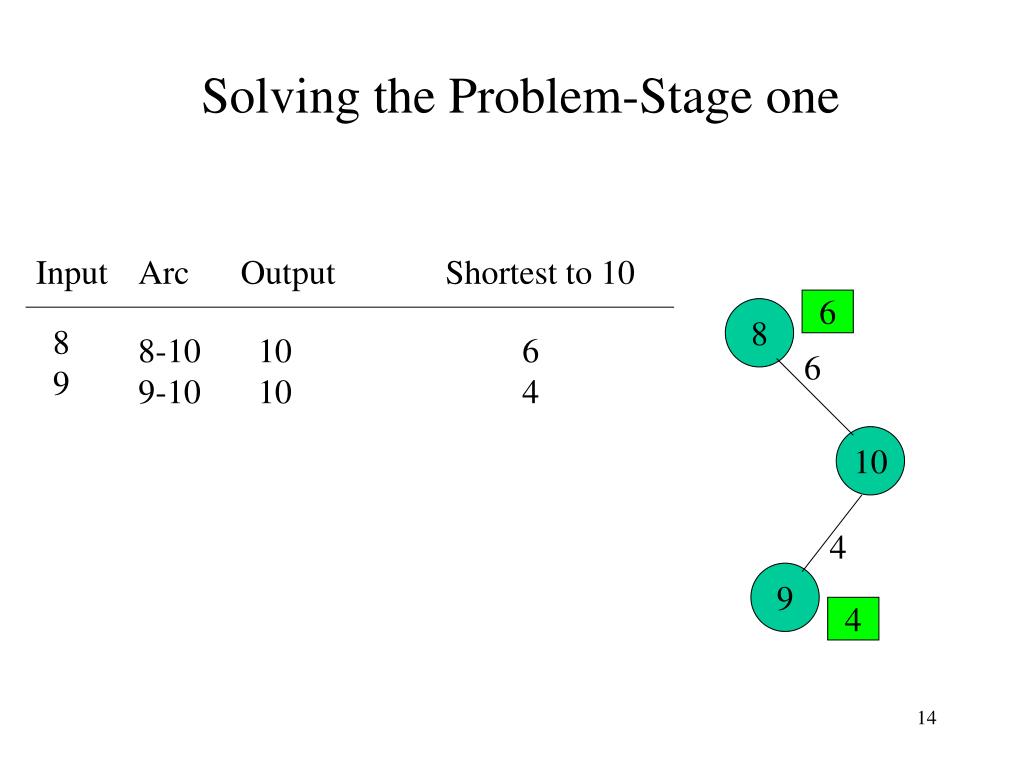 Solving the Problem-Stage one

| Input | Arc | Output | Shortest to 10 |
|---|---|---|---|
| 8 | 8-10 | 10 | 6 |
| 9 | 9-10 | 10 | 4 |

8

6

6

10

4

9

4

14